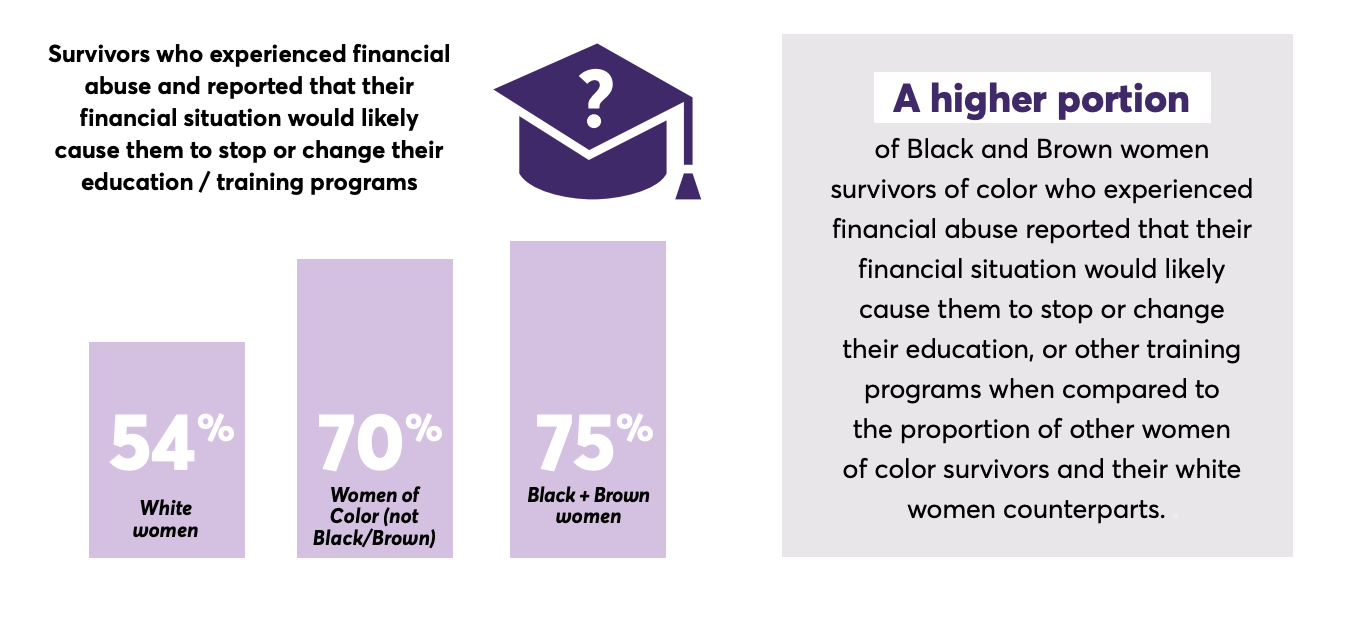 Survivors who experienced financial abuse and reported that their financial situation would likely cause them to stop or change their education / training programs

?

54%
White women

70%
Women of Color (not Black/Brown)

75%
Black + Brown women

A higher portion
of Black and Brown women survivors of color who experienced financial abuse reported that their financial situation would likely cause them to stop or change their education, or other training programs when compared to the proportion of other women of color survivors and their white women counterparts.